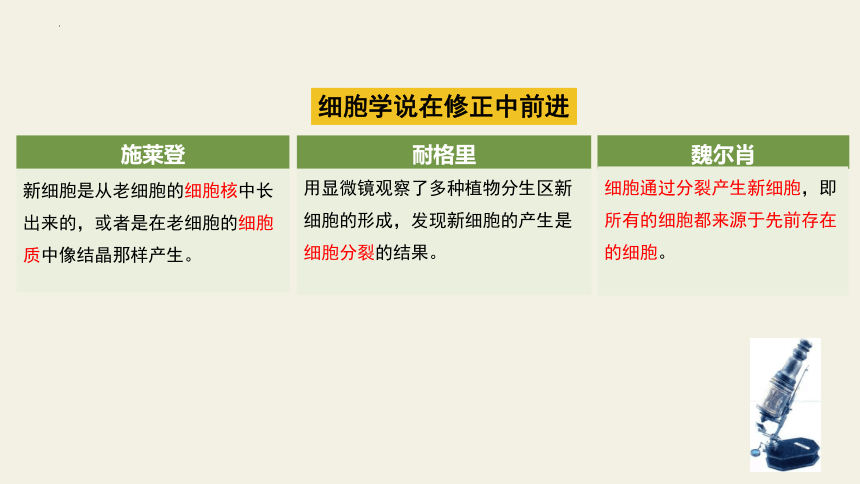 细胞学说在修正中前进

施莱登

新细胞是从老细胞的细胞核中长出来的，或者是在老细胞的细胞质中像结晶那样产生。

耐格里

用显微镜观察了多种植物分生区新细胞的形成，发现新细胞的产生是细胞分裂的结果。

魏尔肖

细胞通过分裂产生新细胞，即所有的细胞都来源于先前存在的细胞。